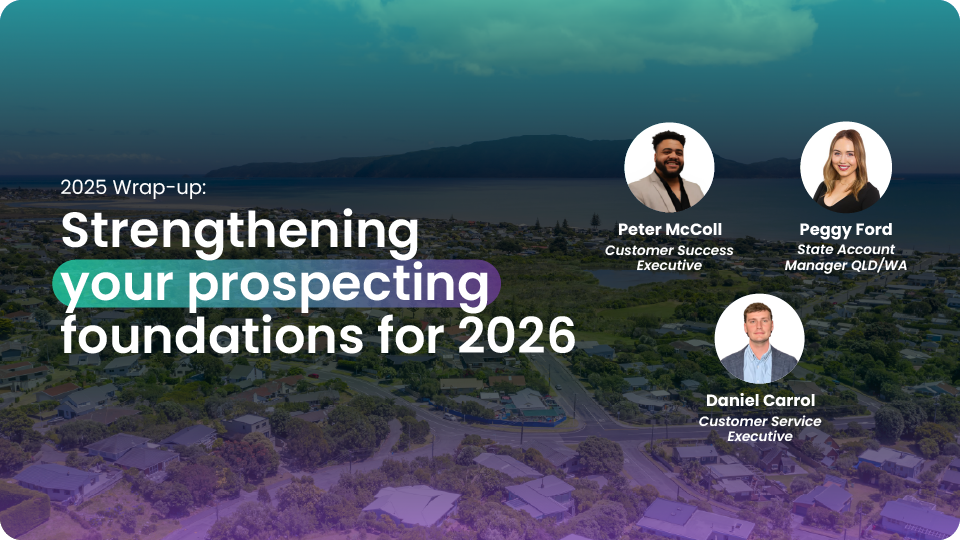 2025 Wrap-up:

Strengthening your prospecting foundations for 2026

Peter McColl
Customer Success Executive

Peggy Ford
State Account Manager QLD/WA

Daniel Carrol
Customer Service Executive